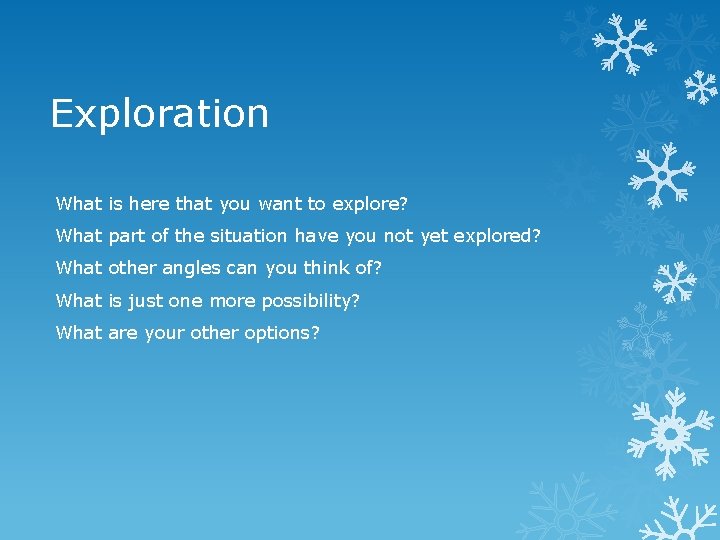 Exploration

What is here that you want to explore?

What part of the situation have you not yet explored?

What other angles can you think of?

What is just one more possibility?

What are your other options?